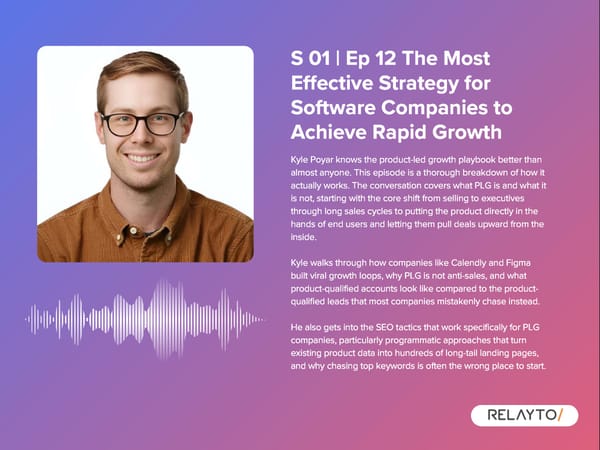 S 01 | Ep 12 The Most Effective Strategy for Software Companies to Achieve Rapid Growth

Kyle Poyar knows the product-led growth playbook better than almost anyone. This episode is a thorough breakdown of how it actually works. The conversation covers what PLG is and what it is not, starting with the core shift from selling to executives through long sales cycles to putting the product directly in the hands of end users and letting them pull deals upward from the inside.

Kyle walks through how companies like Calendly and Figma built viral growth loops, why PLG is not anti-sales, and what product-qualified accounts look like compared to the product-qualified leads that most companies mistakenly chase instead.

He also gets into the SEO tactics that work specifically for PLG companies, particularly programmatic approaches that turn existing product data into hundreds of long-tail landing pages, and why chasing top keywords is often the wrong place to start.

RELAYTO/